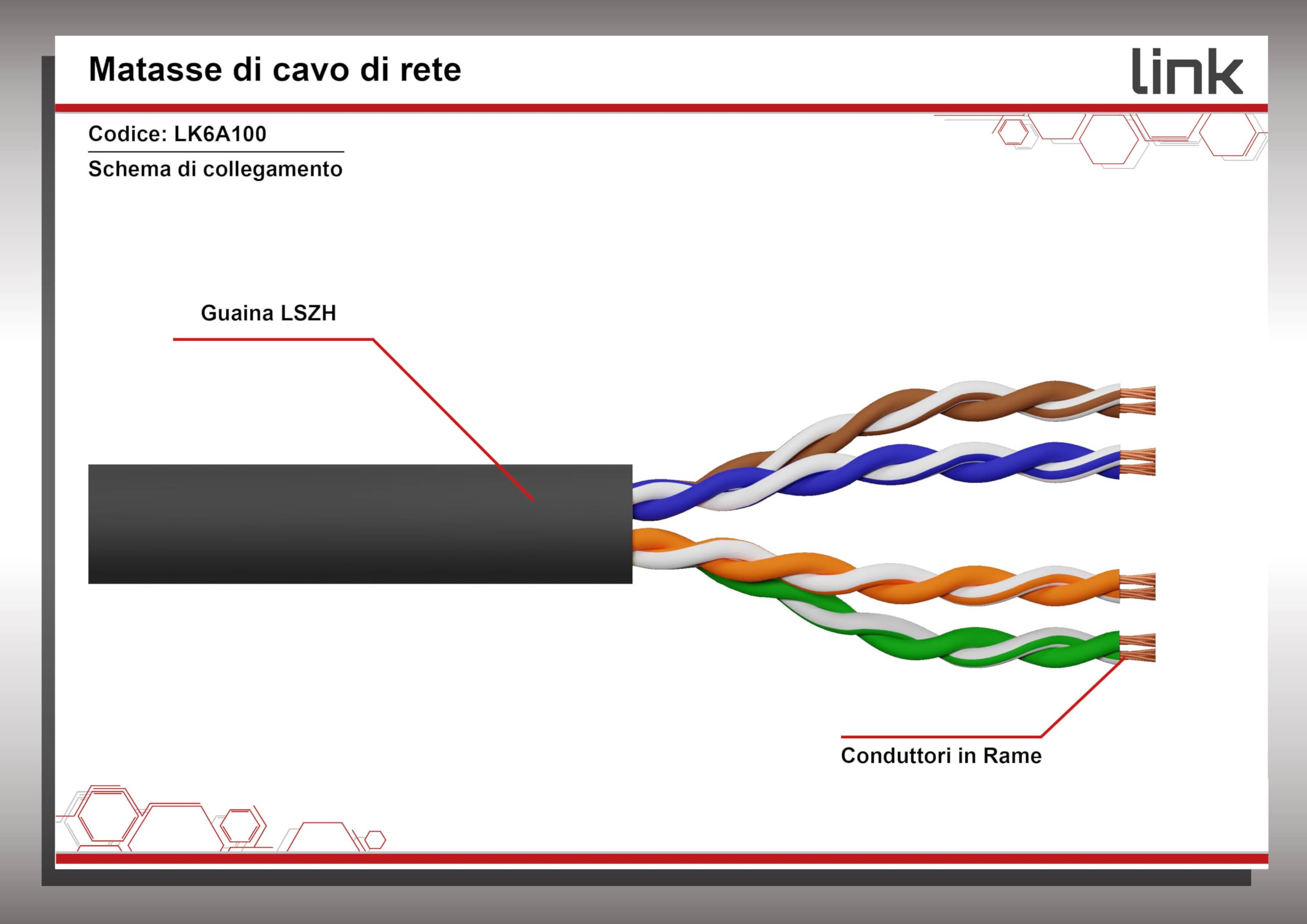 Matasse di cavo di rete

link

Codice: LK6A100

Schema di collegamento

Guaina LSZH

Conduttori in Rame